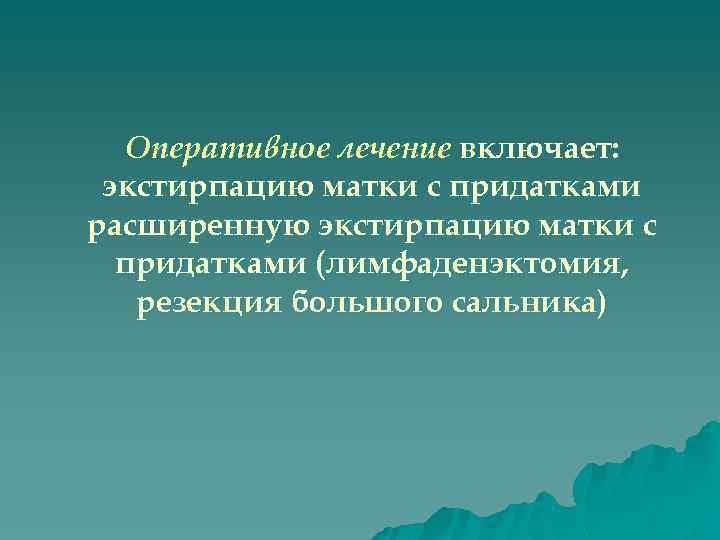 Оперативное лечение включает: экстирпацию матки с придатками расширенную экстирпацию матки с придатками (лимфаденэктомия, резекция большого сальника)